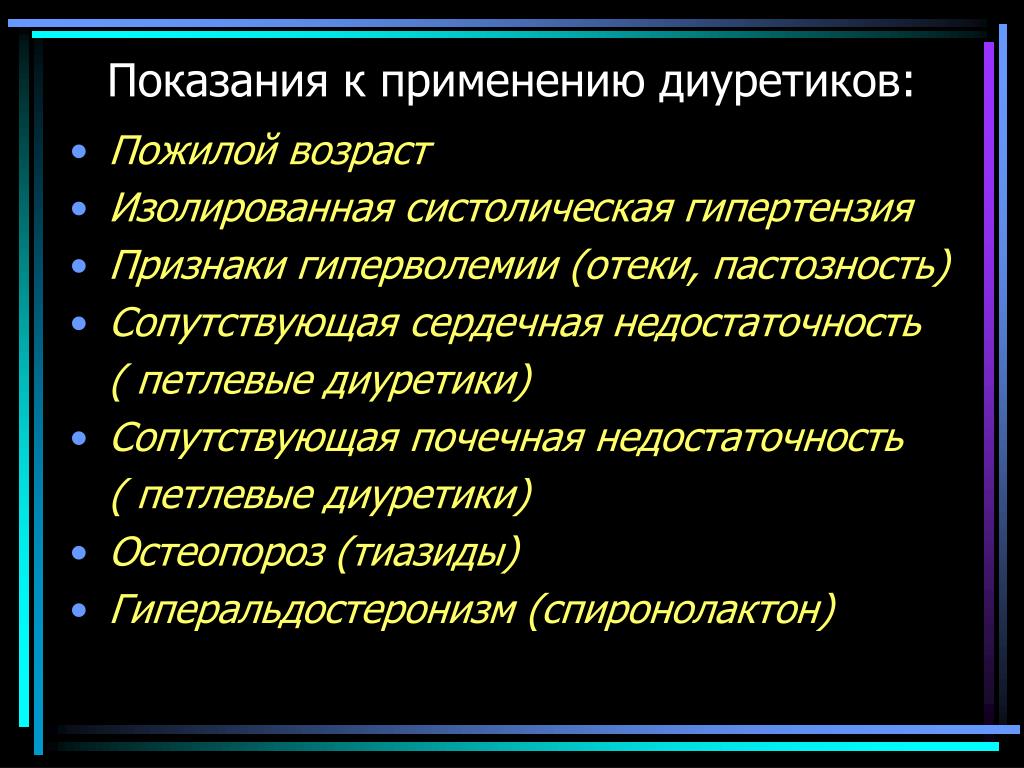 Показания к применению диуретиков:

• Пожилой возраст
• Изолированная систолическая гипертензия
• Признаки гиперволемии (отеки, пастозность)
• Сопутствующая сердечная недостаточность ( петлевые диуретики)
• Сопутствующая почечная недостаточность ( петлевые диуретики)
• Остеопороз (тиазиды)
• Гиперальдостеронизм (спиронолактон)